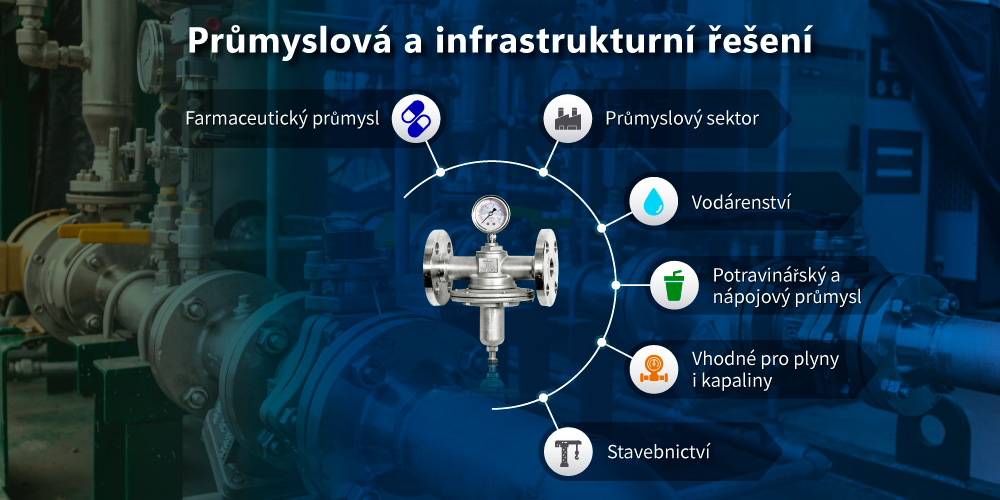 Průmyslová a infrastrukturní řešení

Farmaceutický průmysl

Průmyslový sektor

Vodárenství

Potravinářský a nápojový průmysl

Vhodné pro plyny i kapaliny

Stavebnictví